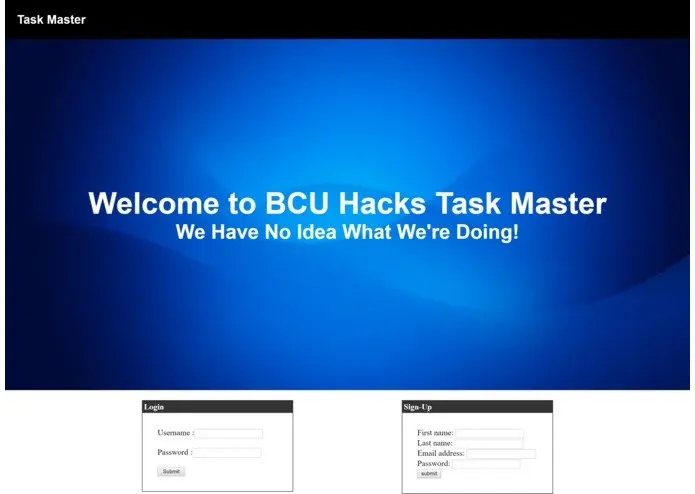 Task Master

Welcome to BCU Hacks Task Master
We Have No Idea What We're Doing!

Login

Username :

Password :

Submit

Sign-Up

First name:
Last name:
Email address:
Password:
submit